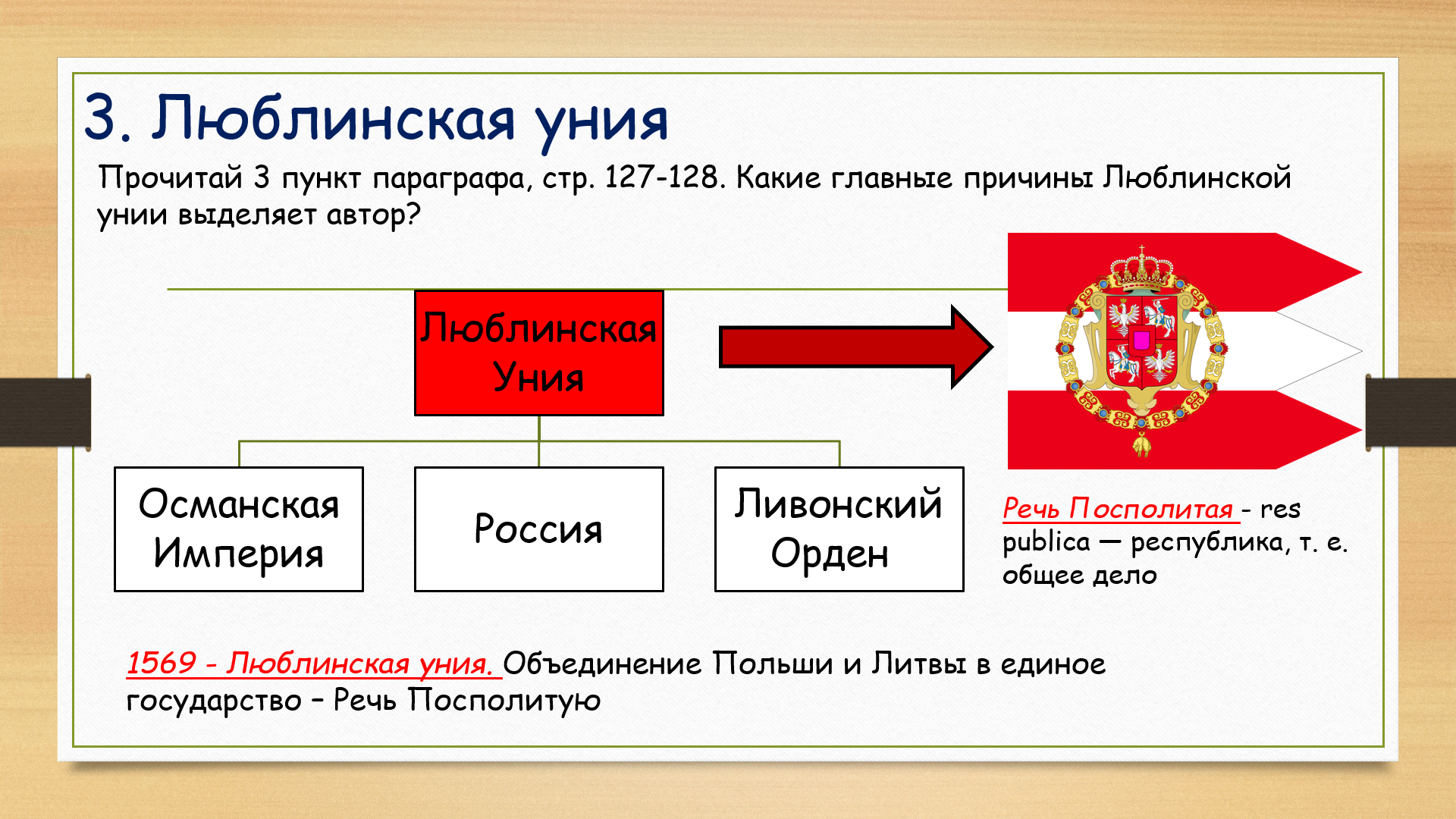 3. Люблинская уния

Прочитай 3 пункт параграфа, стр. 127-128. Какие главные причины Люблинской унии выделяет автор?

Люблинская Уния

Османская Империя

Россия

Ливонский Орден

Речь Посполитая - res publica — республика, т. е. общее дело

1569 - Люблинская уния. Объединение Польши и Литвы в единое государство – Речь Посполитую